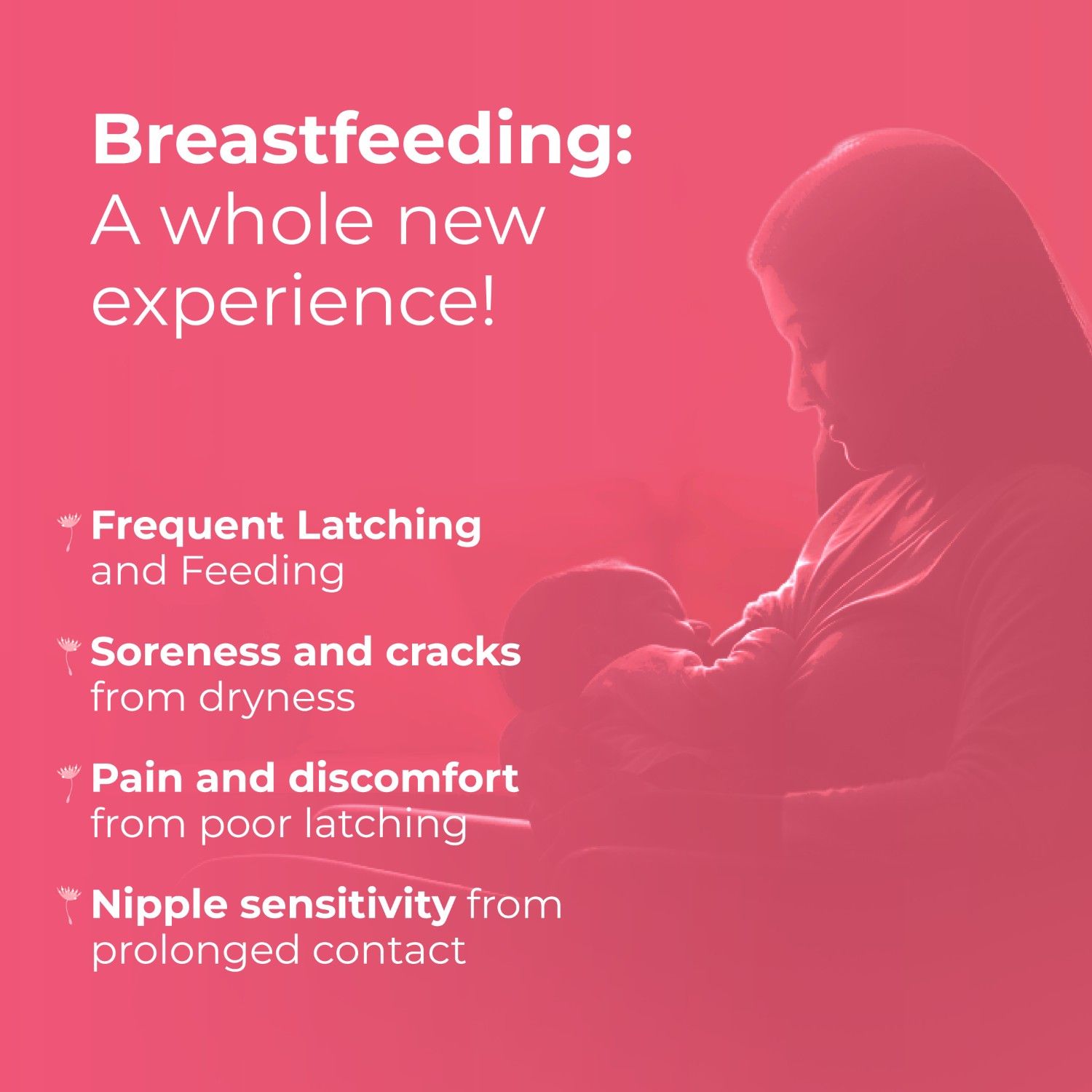 Breastfeeding:
A whole new experience!

Frequent Latching and Feeding

Soreness and cracks from dryness

Pain and discomfort from poor latching

Nipple sensitivity from prolonged contact